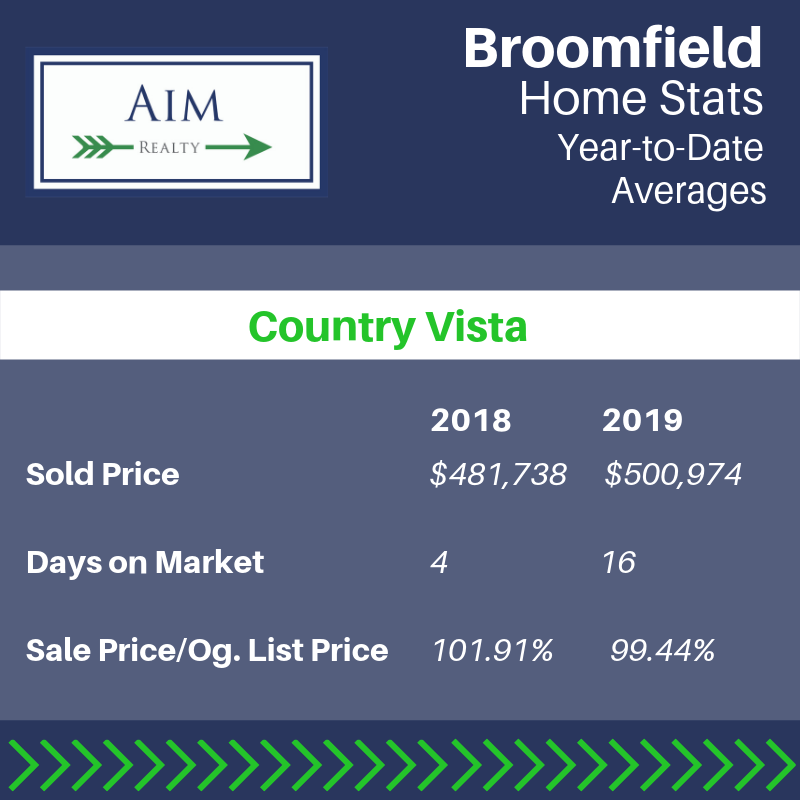 AIM
REALTY

Broomfield
Home Stats
Year-to-Date
Averages

Country Vista

| | 2018 | 2019 |
|---|---|---|
| Sold Price | \$481,738 | \$500,974 |
| Days on Market | 4 | 16 |
| Sale Price/Og. List Price | 101.91% | 99.44% |